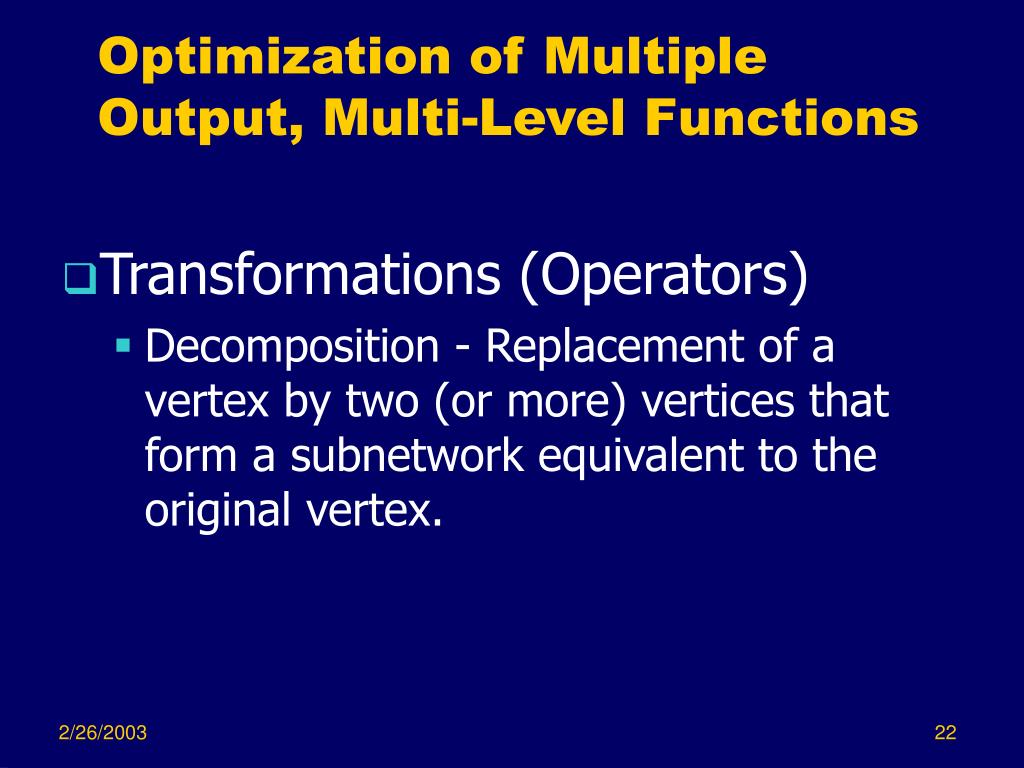 Optimization of Multiple Output, Multi-Level Functions

Transformations (Operators)

Decomposition - Replacement of a vertex by two (or more) vertices that form a subnetwork equivalent to the original vertex.

2/26/2003

22